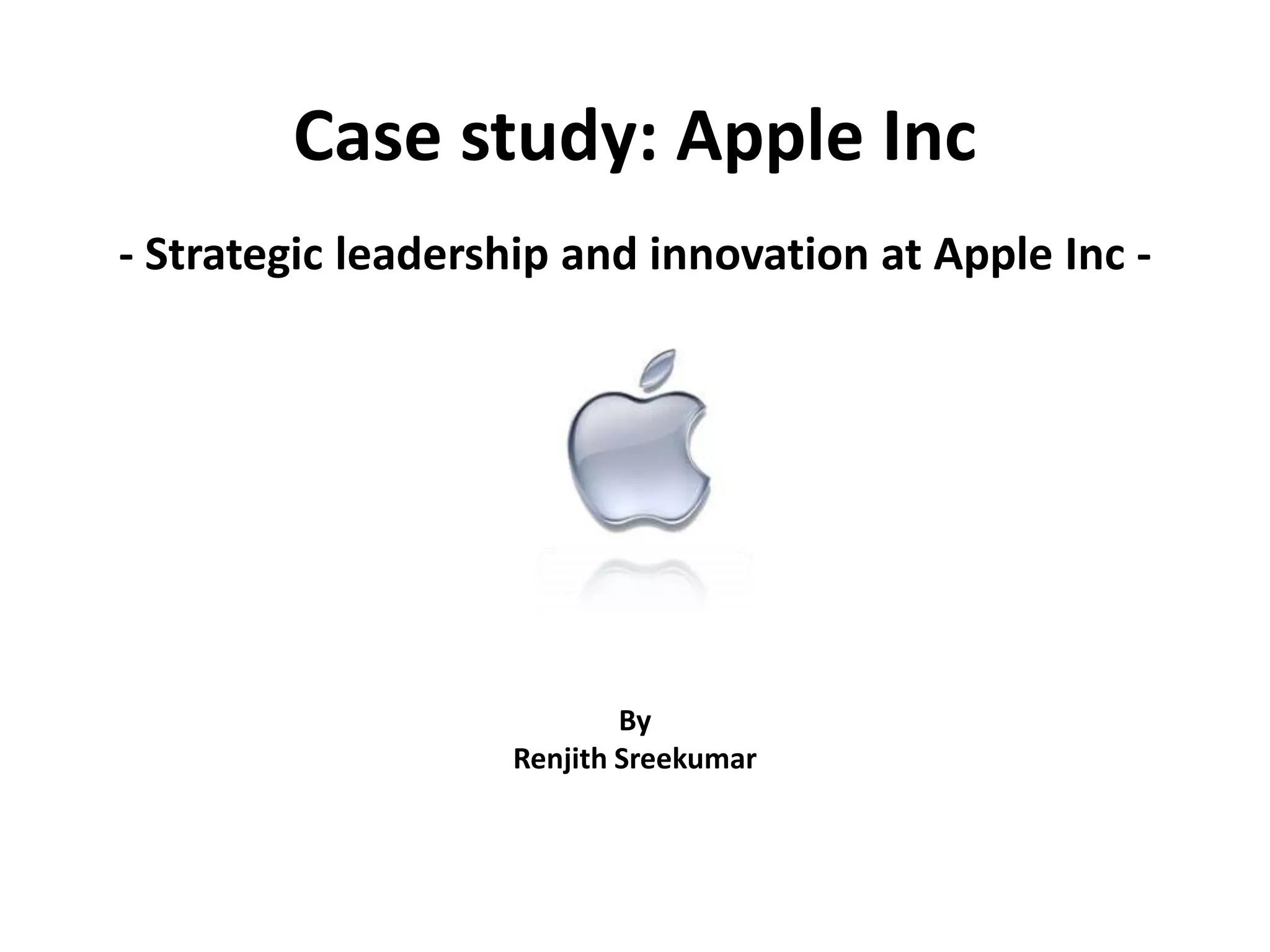 Case study: Apple Inc

- Strategic leadership and innovation at Apple Inc -

By
Renjith Sreekumar